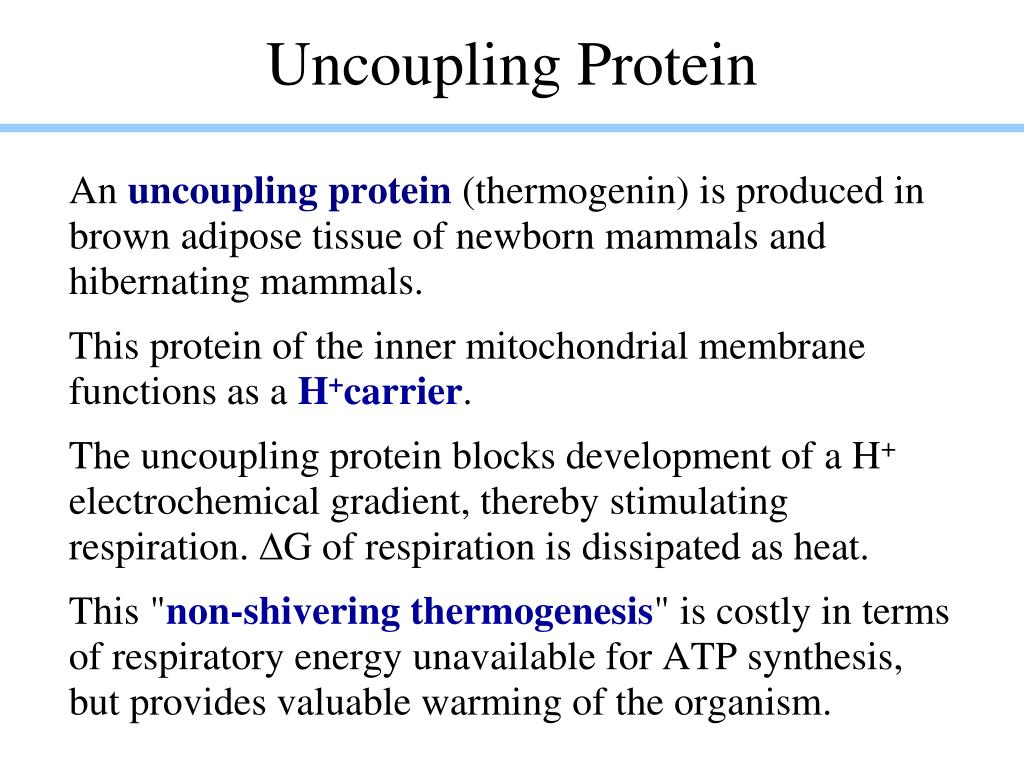 Uncoupling Protein

An uncoupling protein (thermogenin) is produced in brown adipose tissue of newborn mammals and hibernating mammals.

This protein of the inner mitochondrial membrane functions as a $H^+$carrier.

The uncoupling protein blocks development of a $H^+$ electrochemical gradient, thereby stimulating respiration. $\Delta G$ of respiration is dissipated as heat.

This "non-shivering thermogenesis" is costly in terms of respiratory energy unavailable for ATP synthesis, but provides valuable warming of the organism.